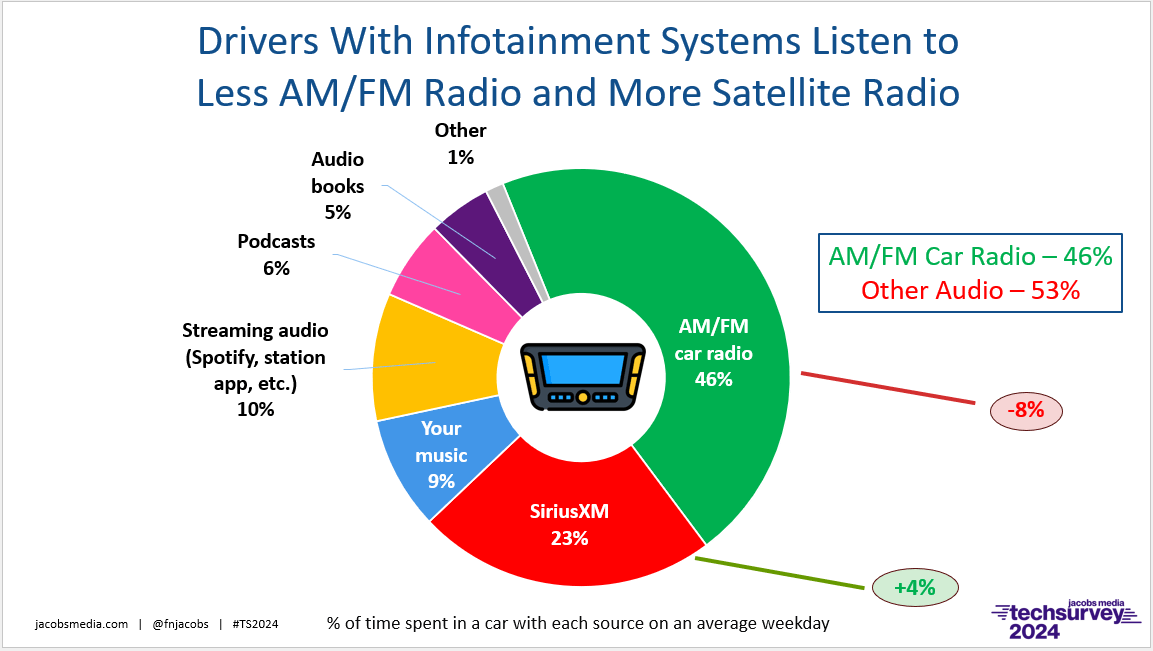 Drivers With Infotainment Systems Listen to Less AM/FM Radio and More Satellite Radio

Other 1%

Audio books 5%

Podcasts 6%

Streaming audio (Spotify, station app, etc.) 10%

Your music 9%

SiriusXM 23%

AM/FM car radio 46%

AM/FM Car Radio – 46%
Other Audio – 53%

-8%

+4%

jacobsmedia.com | @fnjacobs | #TS2024

% of time spent in a car with each source on an average weekday

jacobs media techsurvey 2024